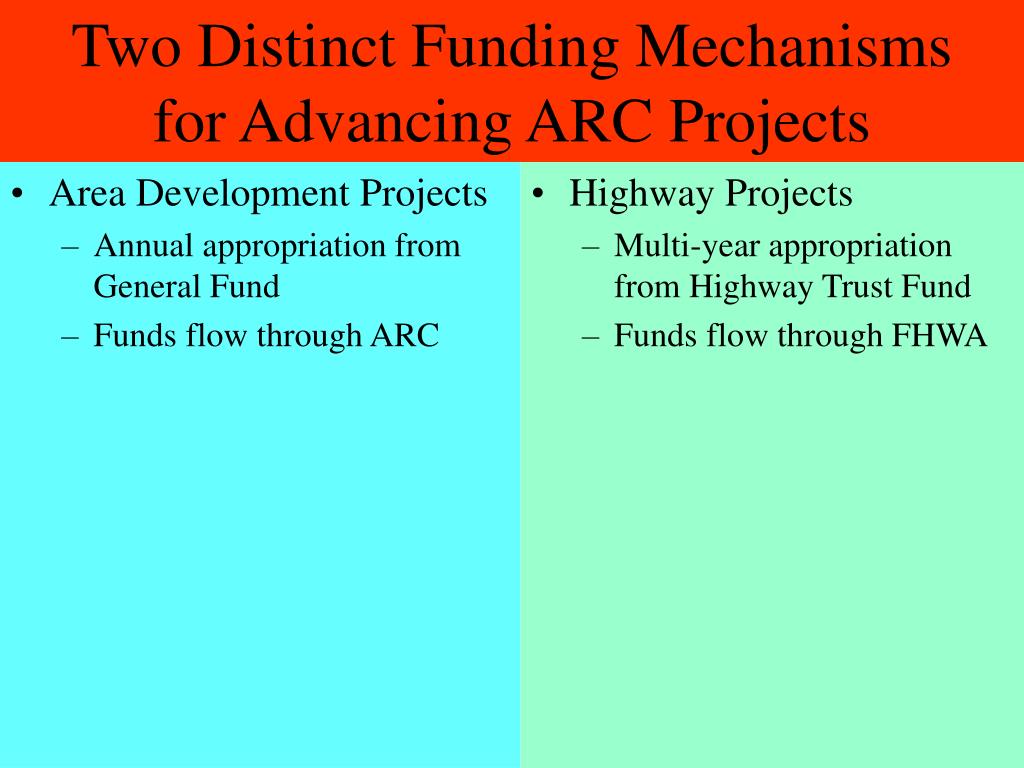 Two Distinct Funding Mechanisms for Advancing ARC Projects

• Area Development Projects
– Annual appropriation from General Fund
– Funds flow through ARC

• Highway Projects
– Multi-year appropriation from Highway Trust Fund
– Funds flow through FHWA